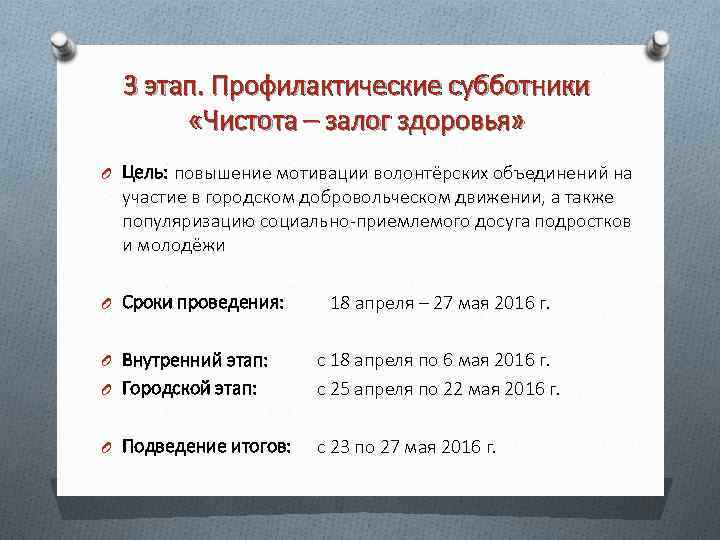 3 этап. Профилактические субботники «Чистота – залог здоровья»

Цель: повышение мотивации волонтёрских объединений на участие в городском добровольческом движении, а также популяризацию социально-приемлемого досуга подростков и молодёжи

Сроки проведения: 18 апреля – 27 мая 2016 г.

Внутренний этап: с 18 апреля по 6 мая 2016 г.
Городской этап: с 25 апреля по 22 мая 2016 г.

Подведение итогов: с 23 по 27 мая 2016 г.